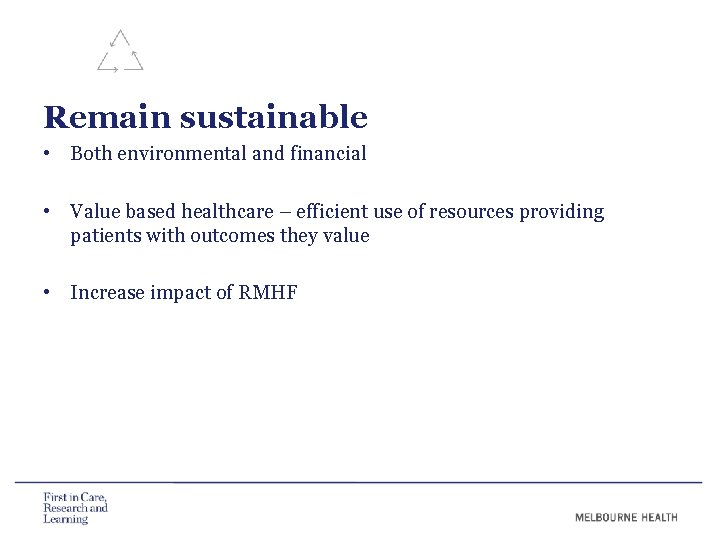 Remain sustainable

• Both environmental and financial

• Value based healthcare – efficient use of resources providing patients with outcomes they value

• Increase impact of RMHF

First in Care, Research and Learning

MELBOURNE HEALTH